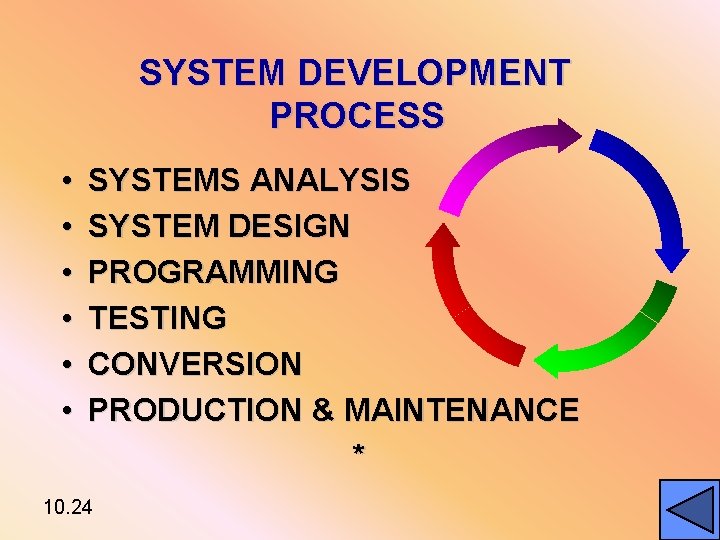 SYSTEM DEVELOPMENT PROCESS

• SYSTEMS ANALYSIS
• SYSTEM DESIGN
• PROGRAMMING
• TESTING
• CONVERSION
• PRODUCTION & MAINTENANCE

*

10.24